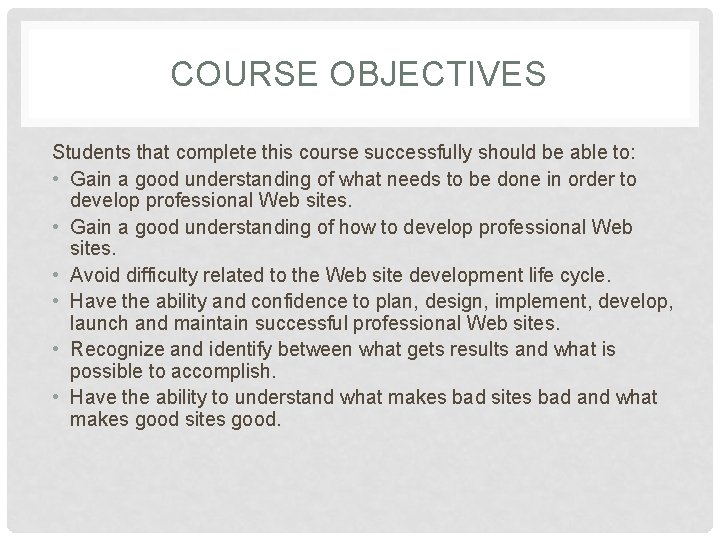 COURSE OBJECTIVES

Students that complete this course successfully should be able to:

• Gain a good understanding of what needs to be done in order to develop professional Web sites.
• Gain a good understanding of how to develop professional Web sites.
• Avoid difficulty related to the Web site development life cycle.
• Have the ability and confidence to plan, design, implement, develop, launch and maintain successful professional Web sites.
• Recognize and identify between what gets results and what is possible to accomplish.
• Have the ability to understand what makes bad sites bad and what makes good sites good.